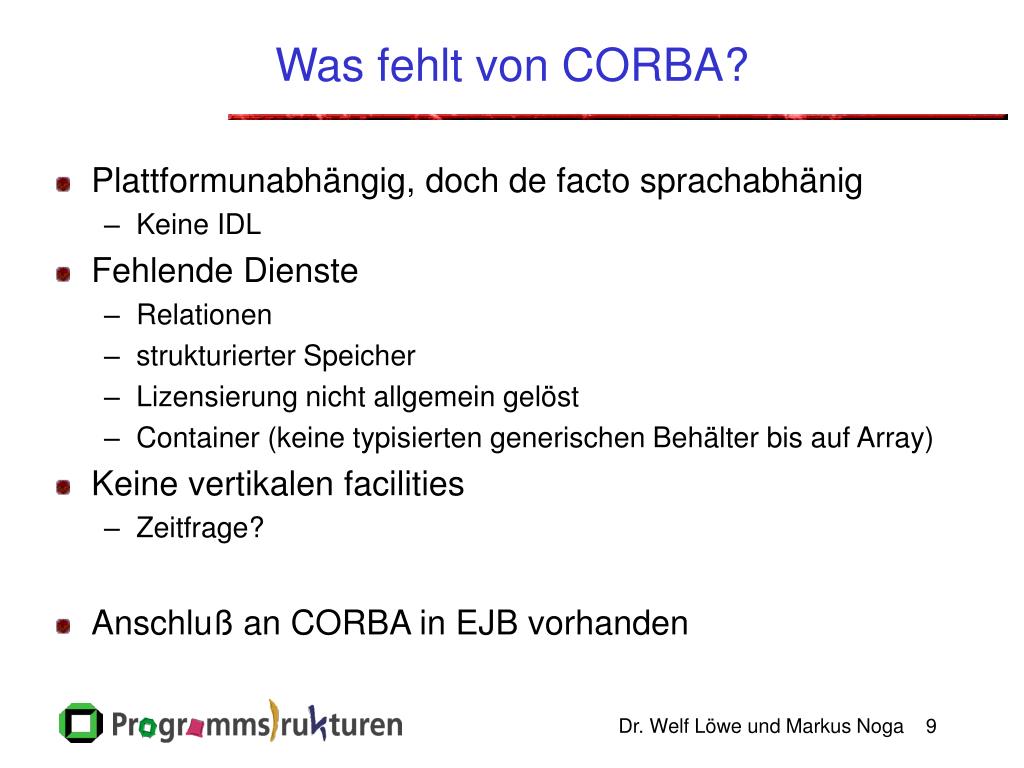 Was fehlt von CORBA?

Plattformunabhängig, doch de facto sprachabhänig
– Keine IDL

Fehlende Dienste
– Relationen
– strukturierter Speicher
– Lizensierung nicht allgemein gelöst
– Container (keine typisierten generischen Behälter bis auf Array)

Keine vertikalen facilities
– Zeitfrage?

Anschluß an CORBA in EJB vorhanden

Programmstrukturen

Dr. Welf Löwe und Markus Noga 9